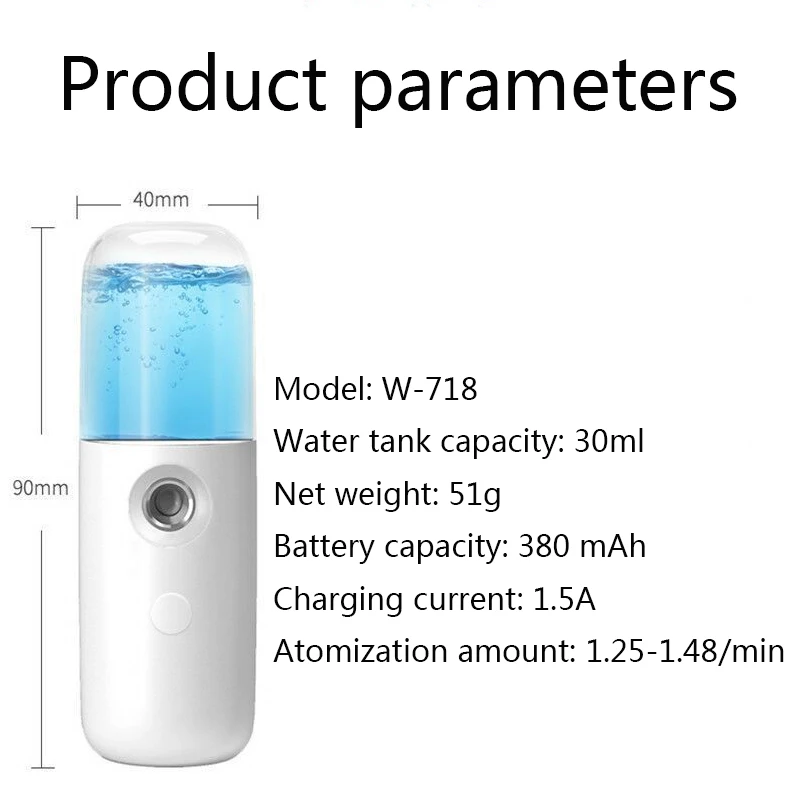 Product parameters

40mm

90mm

Model: W-718

Water tank capacity: 30ml

Net weight: 51g

Battery capacity: 380 mAh

Charging current: 1.5A

Atomization amount: 1.25-1.48/min